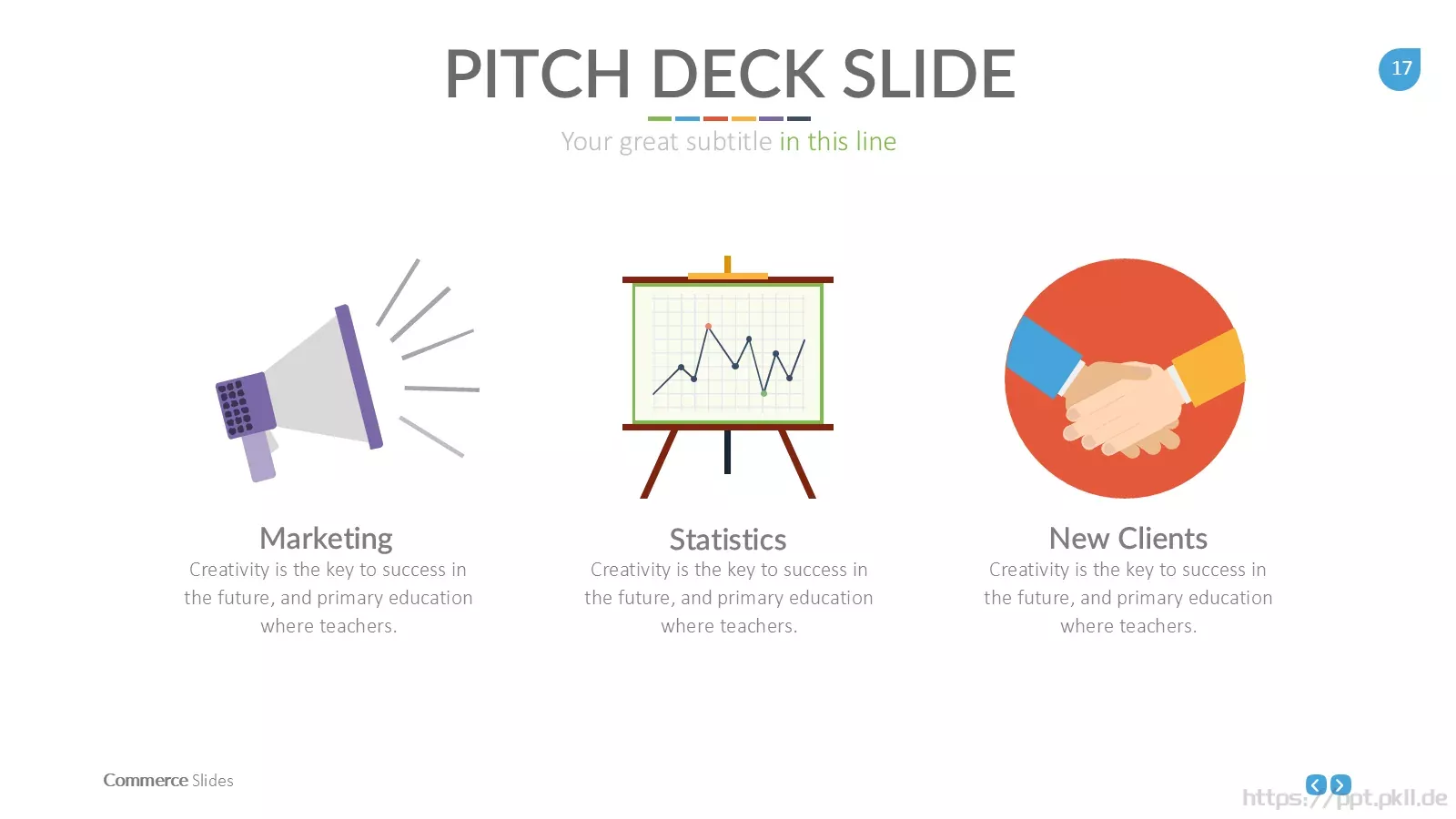 PITCH DECK SLIDE

17

Your great subtitle in this line

Marketing
Creativity is the key to success in the future, and primary education where teachers.

Statistics
Creativity is the key to success in the future, and primary education where teachers.

New Clients
Creativity is the key to success in the future, and primary education where teachers.

Commerce Slides

https://ppt.pkll.de